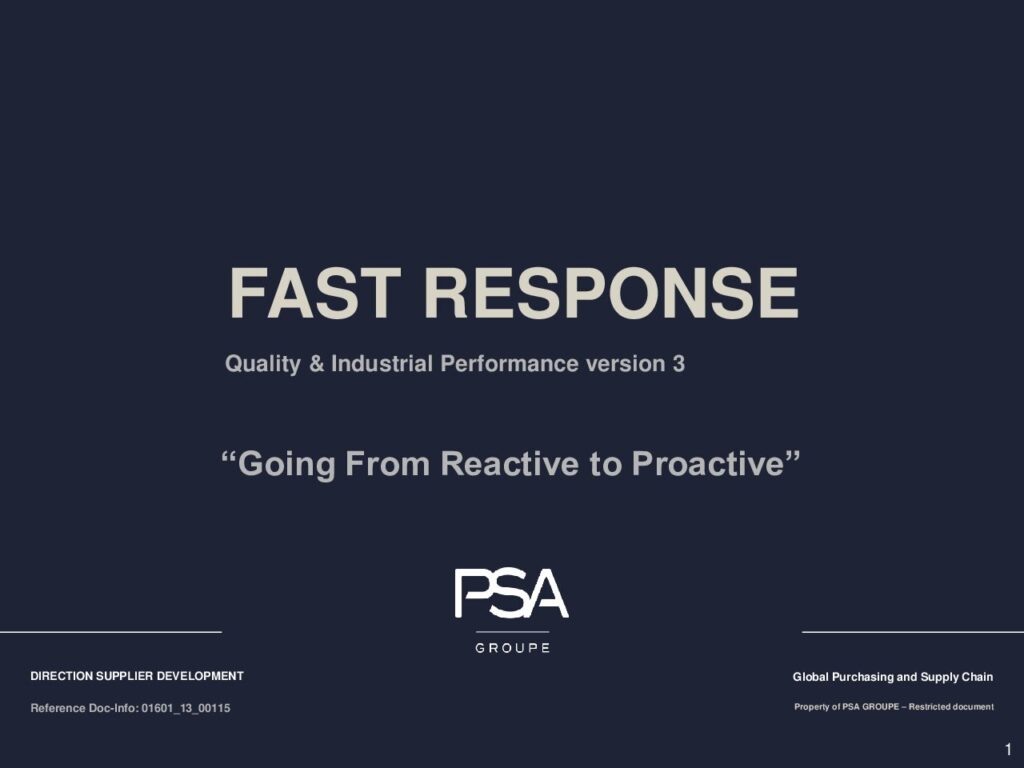 FAST RESPONSE

Quality & Industrial Performance version 3

“Going From Reactive to Proactive”

PSA

GROUPE

DIRECTION SUPPLIER DEVELOPMENT

Reference Doc-Info: 01601_13_00115

Global Purchasing and Supply Chain

Property of PSA GROUPE – Restricted document

1